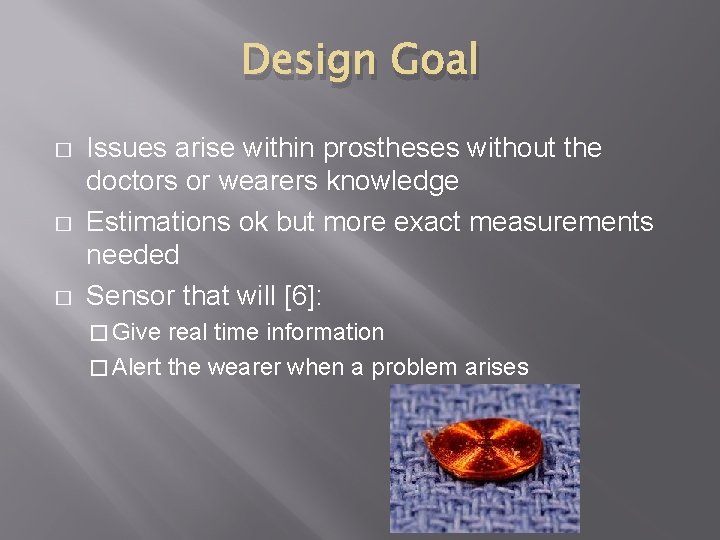 Design Goal

□ Issues arise within prostheses without the doctors or wearers knowledge

□ Estimations ok but more exact measurements needed

□ Sensor that will [6]:

□ Give real time information

□ Alert the wearer when a problem arises